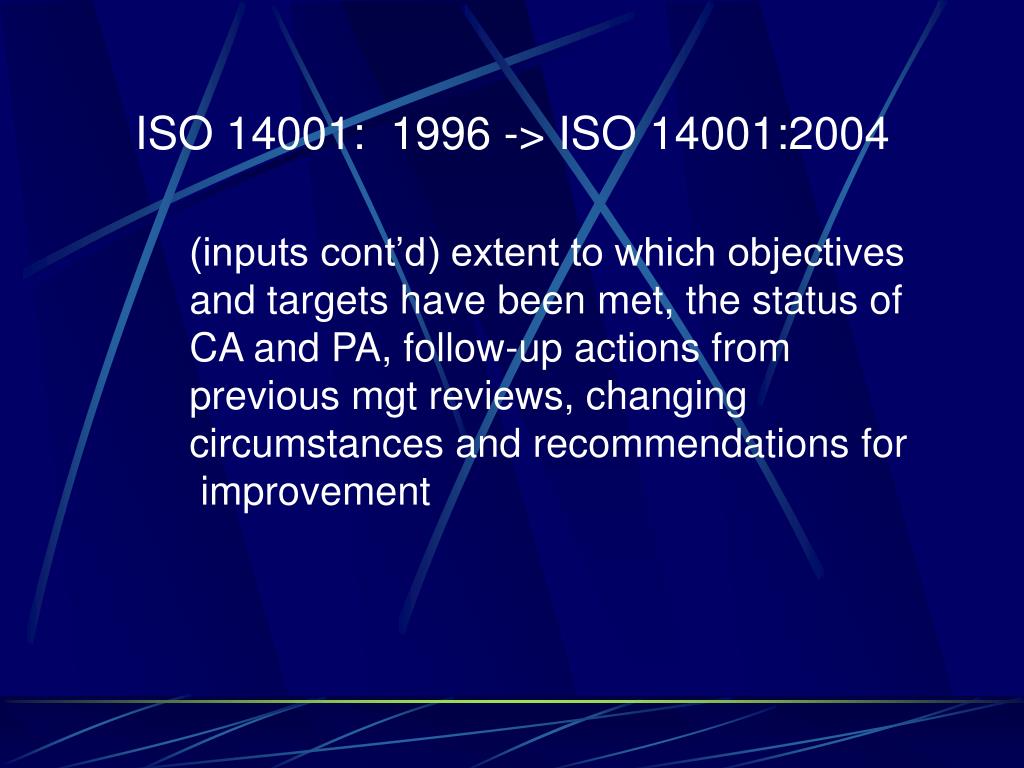 ISO 14001: 1996 -> ISO 14001:2004

(inputs cont’d) extent to which objectives and targets have been met, the status of CA and PA, follow-up actions from previous mgt reviews, changing circumstances and recommendations for improvement